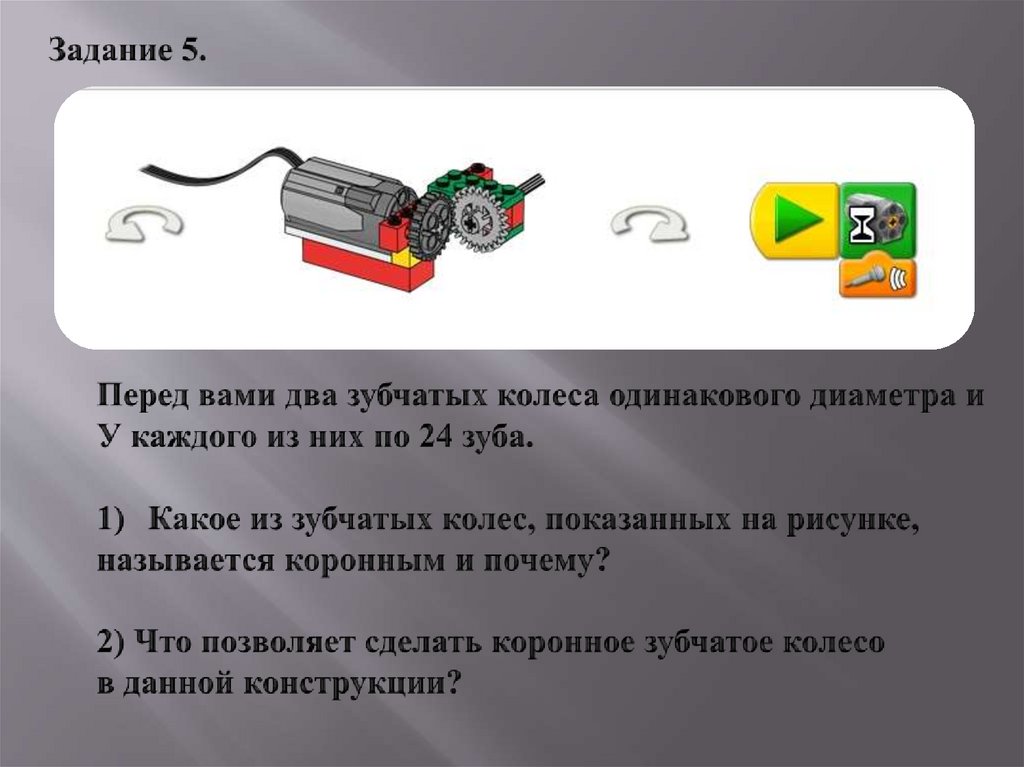 Задание 5.

Перед вами два зубчатых колеса одинакового диаметра и У каждого из них по 24 зуба.

1) Какое из зубчатых колес, показанных на рисунке, называется коронным и почему?

2) Что позволяет сделать коронное зубчатое колесо в данной конструкции?